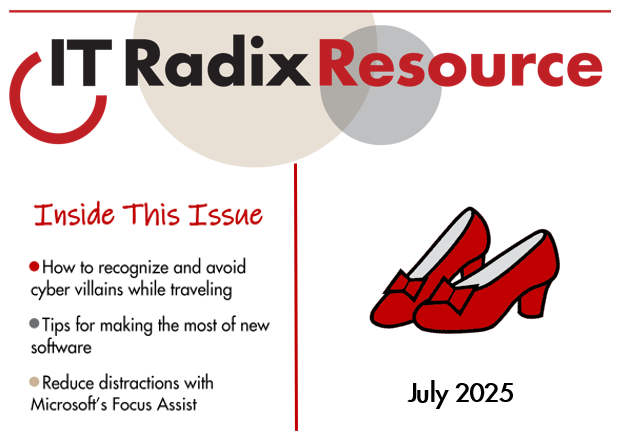 IT Radix Resource

Inside This Issue

How to recognize and avoid cyber villains while traveling

Tips for making the most of new software

Reduce distractions with Microsoft's Focus Assist

July 2025